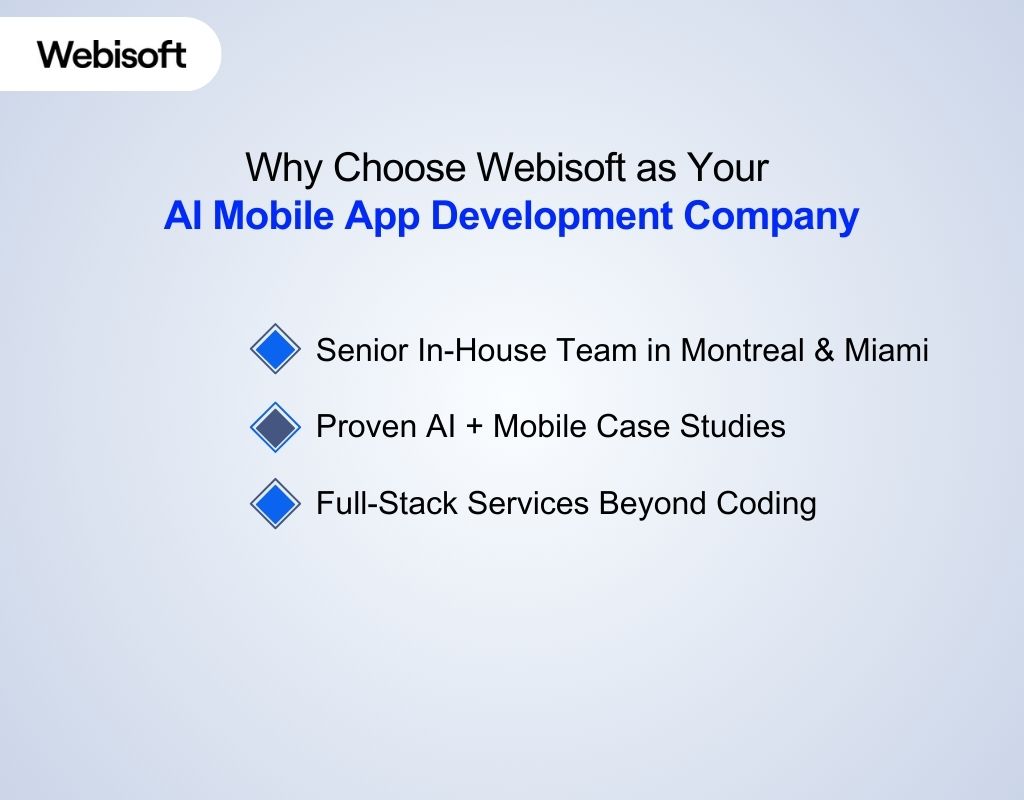 Webisoft

Why Choose Webisoft as Your
AI Mobile App Development Company

Senior In-House Team in Montreal & Miami

Proven AI + Mobile Case Studies

Full-Stack Services Beyond Coding